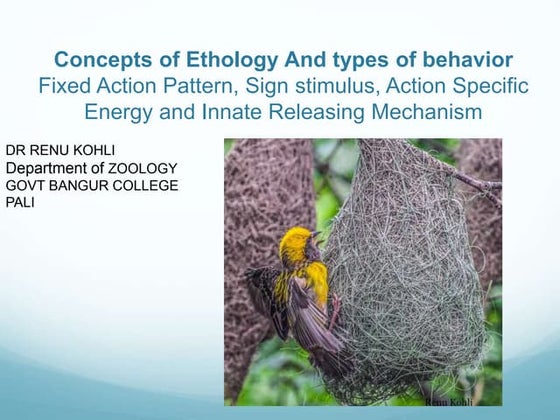 Concepts of Ethology And types of behavior
Fixed Action Pattern, Sign stimulus, Action Specific Energy and Innate Releasing Mechanism

DR RENU KOHLI
Department of ZOOLOGY
GOVT BANGUR COLLEGE
PALI

Renu Kohli